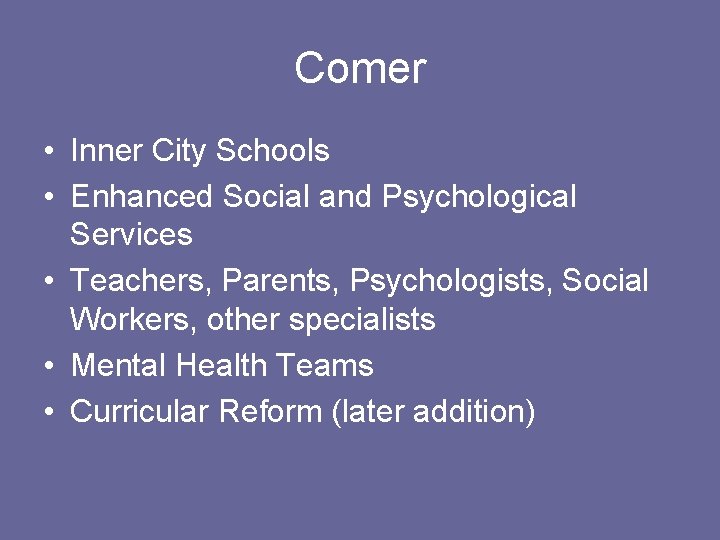 Comer

• Inner City Schools
• Enhanced Social and Psychological Services
• Teachers, Parents, Psychologists, Social Workers, other specialists
• Mental Health Teams
• Curricular Reform (later addition)